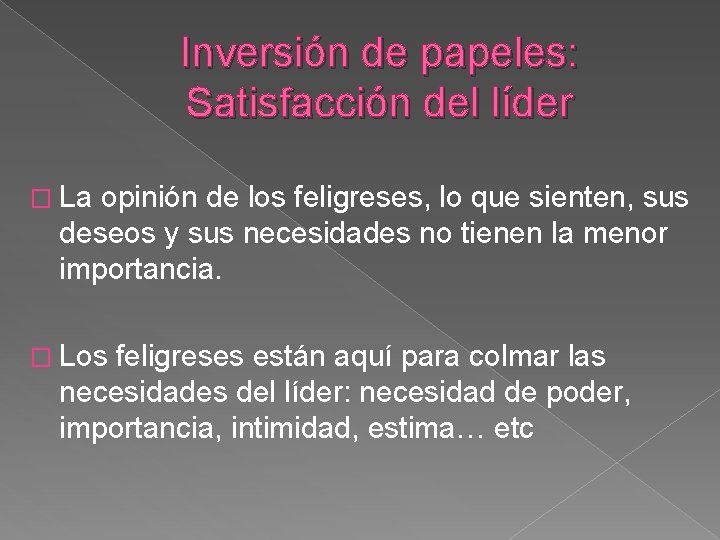 Inversión de papeles: Satisfacción del líder

La opinión de los feligreses, lo que sienten, sus deseos y sus necesidades no tienen la menor importancia.

Los feligreses están aquí para colmar las necesidades del líder: necesidad de poder, importancia, intimidad, estima… etc